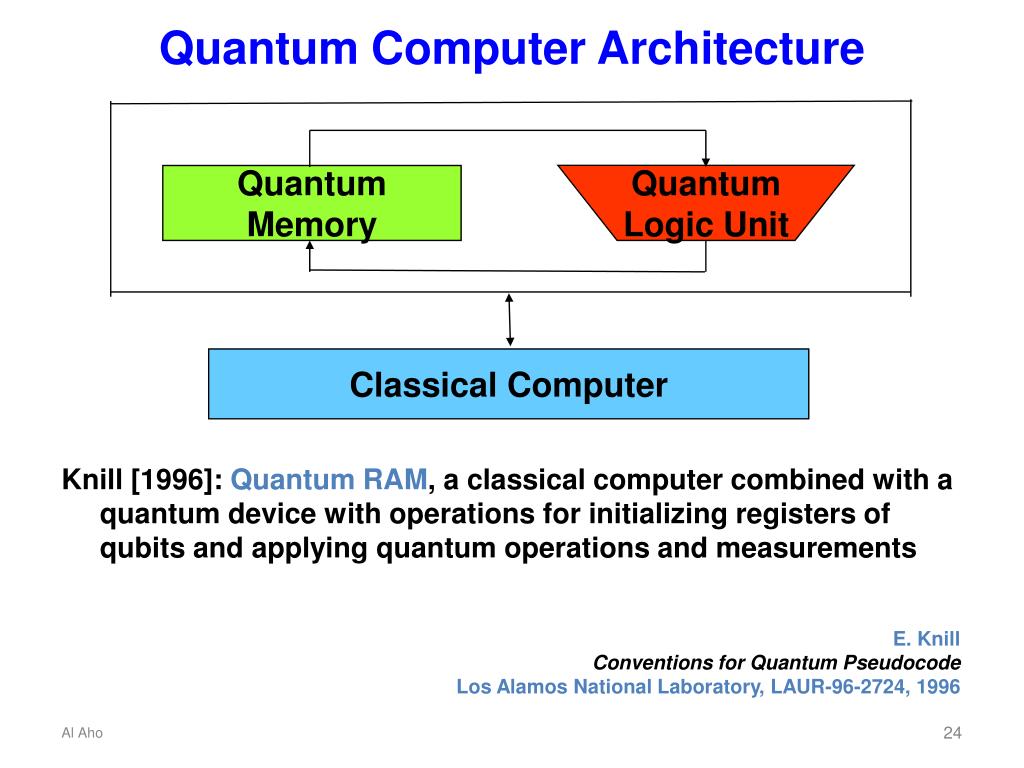 Quantum Computer Architecture

Quantum Memory

Quantum Logic Unit

Classical Computer

Knill [1996]: Quantum RAM, a classical computer combined with a quantum device with operations for initializing registers of qubits and applying quantum operations and measurements

E. Knill
Conventions for Quantum Pseudocode
Los Alamos National Laboratory, LAUR-96-2724, 1996

Al Aho

24